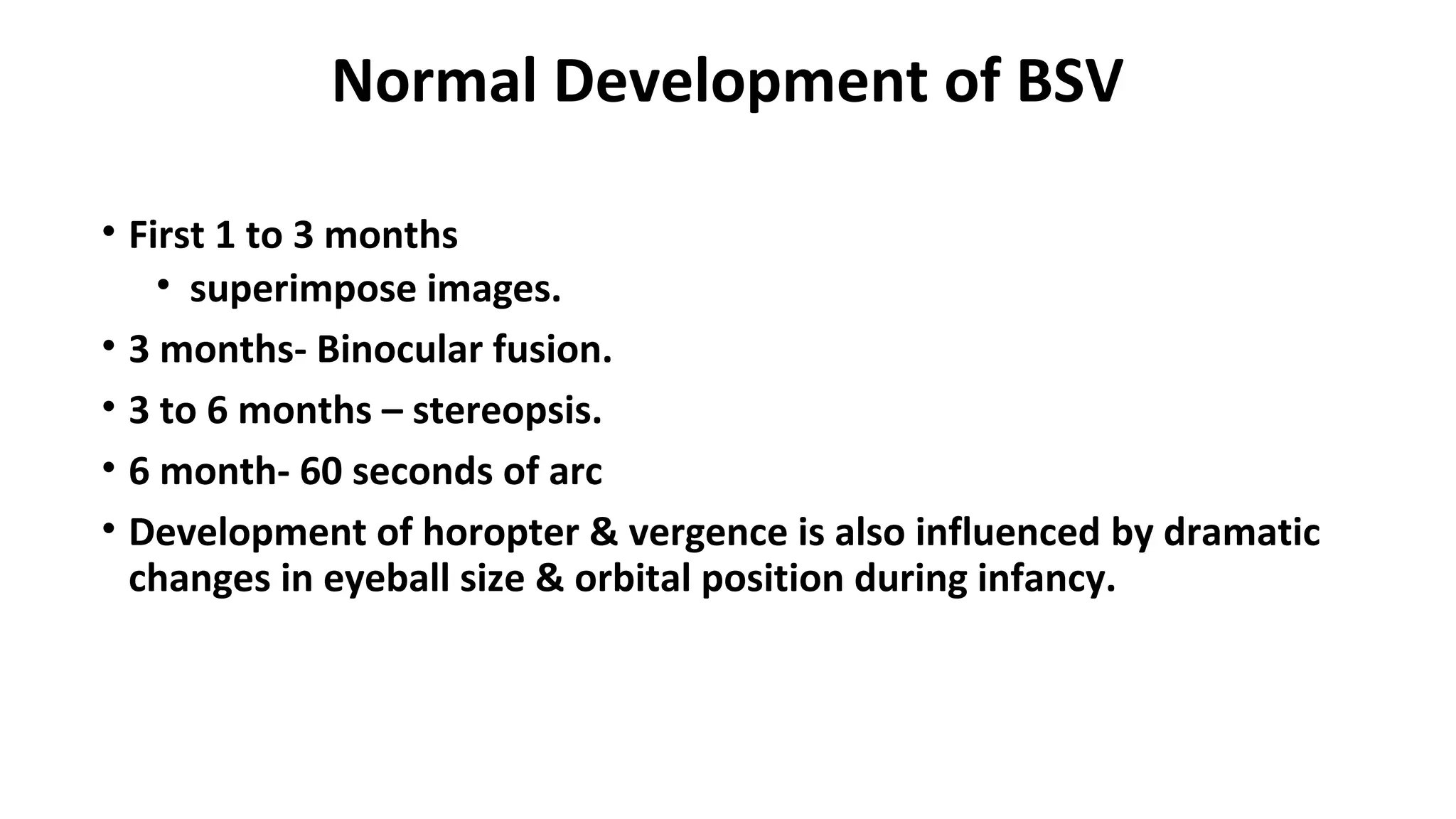 Normal Development of BSV

• First 1 to 3 months
  • superimpose images.
• 3 months- Binocular fusion.
• 3 to 6 months – stereopsis.
• 6 month- 60 seconds of arc
• Development of horopter & vergence is also influenced by dramatic changes in eyeball size & orbital position during infancy.